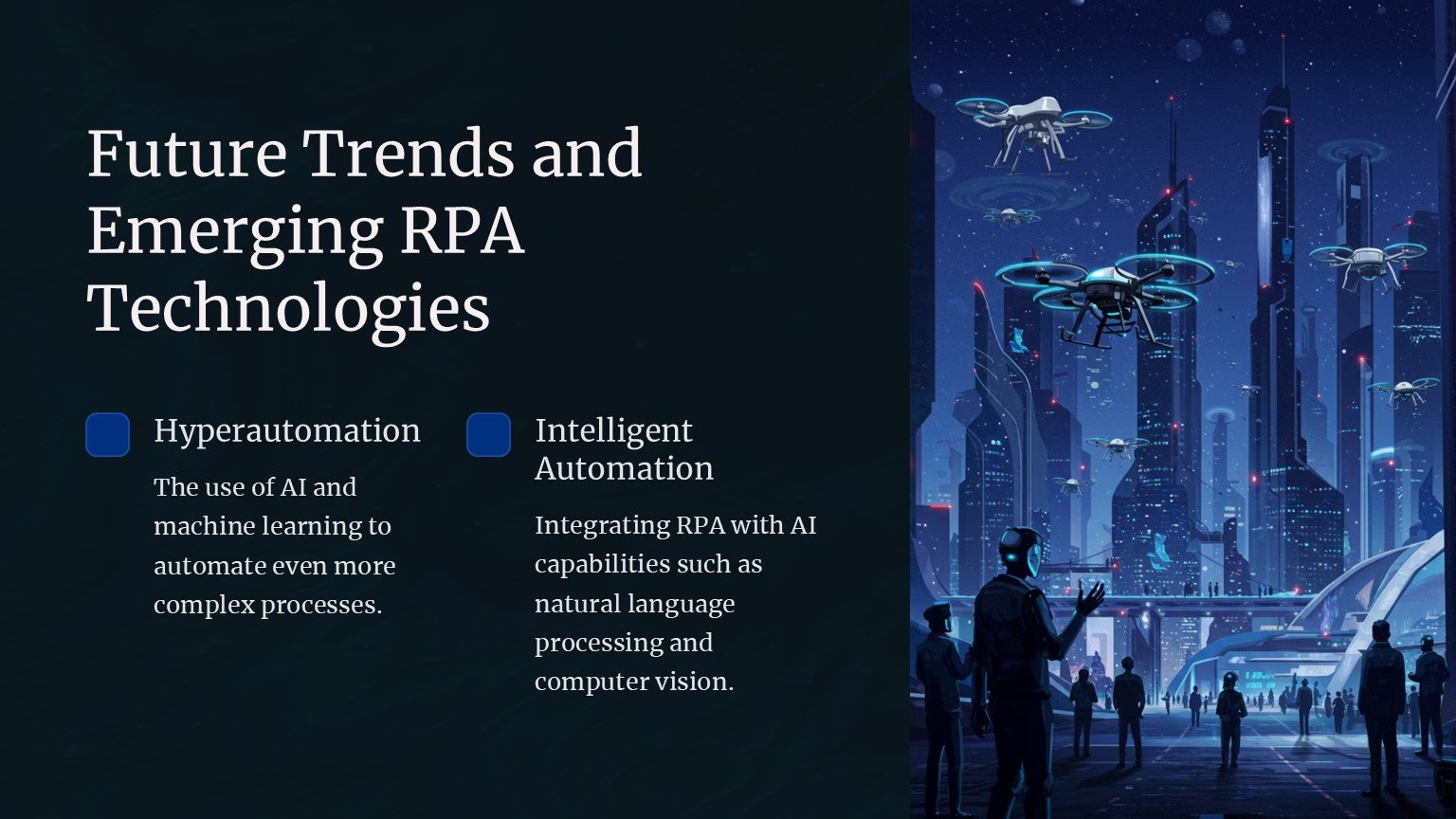 Future Trends and Emerging RPA Technologies

Hyperautomation

The use of AI and machine learning to automate even more complex processes.

Intelligent Automation

Integrating RPA with AI capabilities such as natural language processing and computer vision.